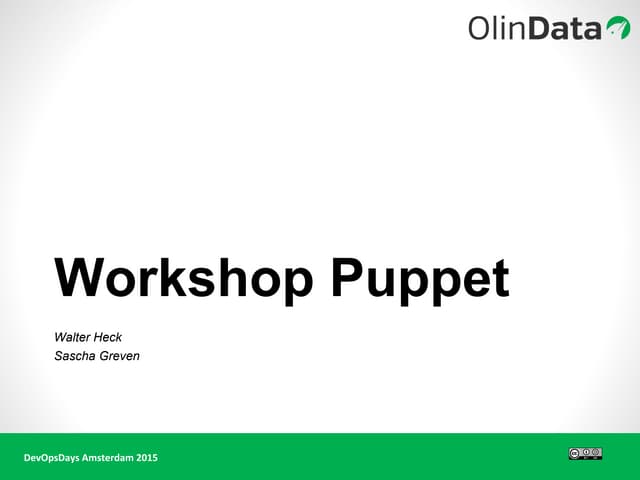 OlinData

Workshop Puppet

Walter Heck
Sascha Greven

DevOpsDays Amsterdam 2015